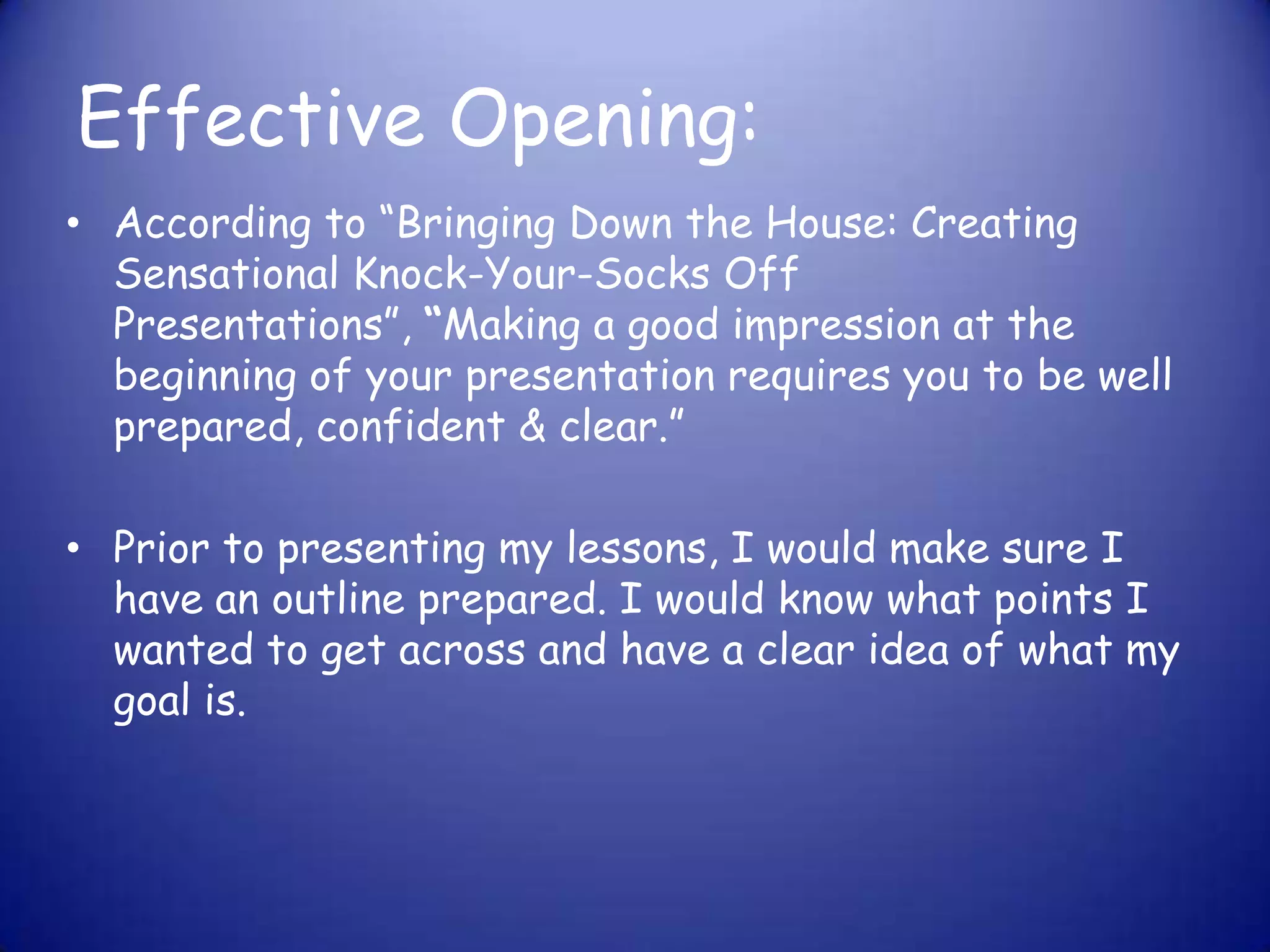 Effective Opening:

• According to “Bringing Down the House: Creating Sensational Knock-Your-Socks Off Presentations”, “Making a good impression at the beginning of your presentation requires you to be well prepared, confident & clear.”

• Prior to presenting my lessons, I would make sure I have an outline prepared. I would know what points I wanted to get across and have a clear idea of what my goal is.